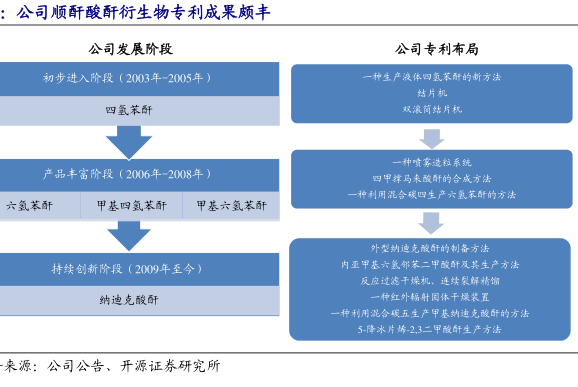 ：公司顺酐酸酐衍生物专利成果颇丰

公司发展阶段

初步进入阶段（2003年-2005年）

四氢苯酐

产品丰富阶段（2006年-2008年）

六氢苯酐

甲基四氢苯酐

甲基六氢苯酐

持续创新阶段（2009年至今）

纳迪克酸酐

公司专利布局

一种生产液体四氢苯酐的新方法
结片机
双滚筒结片机

一种喷雾造粒系统
四甲撑马来酸酐的合成方法
一种利用混合碳四生产六氢苯酐的方法

外型纳迪克酸酐的制备方法
内亚甲基六氢邻苯二甲酸酐及其生产方法
反应过滤干燥机、连续裂解精馏
一种红外辐射固体干燥装置
一种利用混合碳五生产甲基纳迪克酸酐的方法
5-降冰片烯-2,3二甲酸酐生产方法

来源：公司公告、开源证券研究所